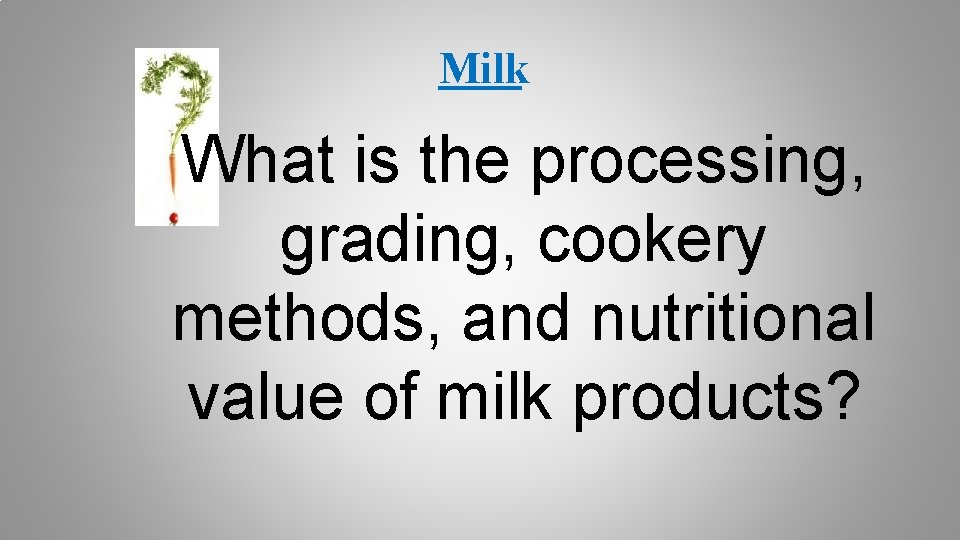 Milk

What is the processing, grading, cookery methods, and nutritional value of milk products?